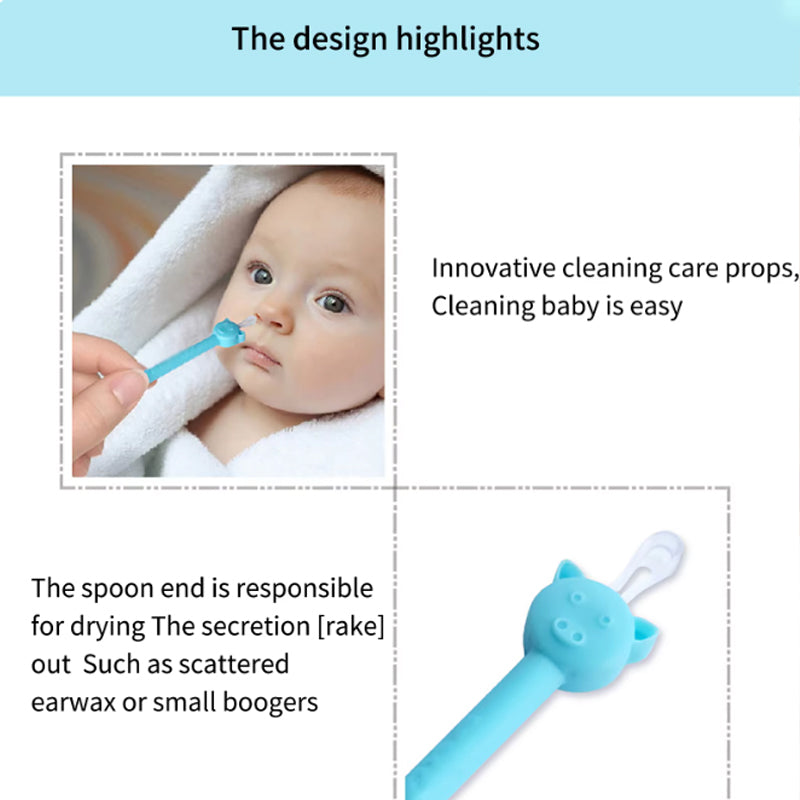 The design highlights

Innovative cleaning care props, Cleaning baby is easy

The spoon end is responsible for drying The secretion [rake] out  Such as scattered earwax or small boogers